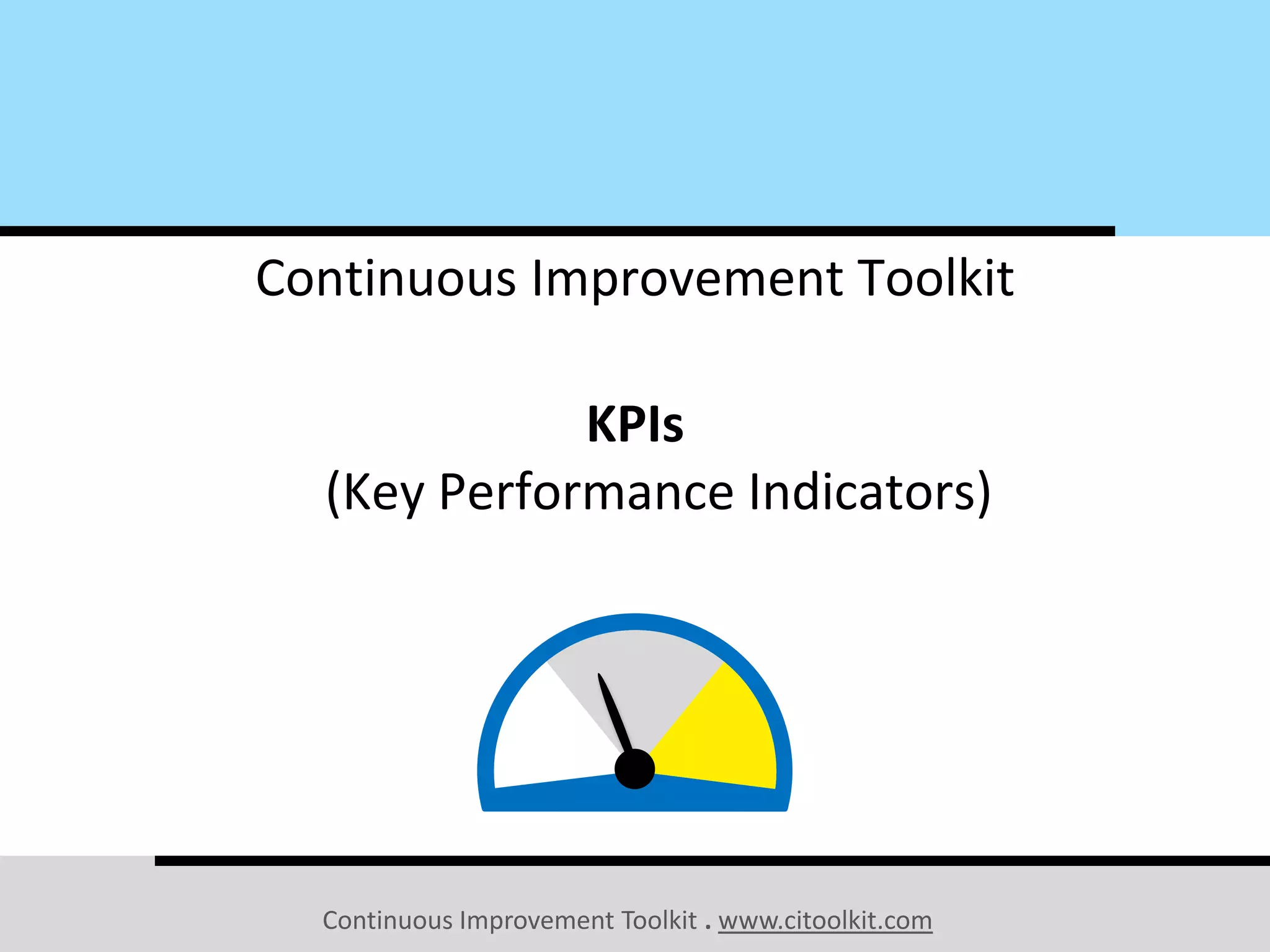 Continuous Improvement Toolkit

KPIs
(Key Performance Indicators)

Continuous Improvement Toolkit . www.citoolkit.com